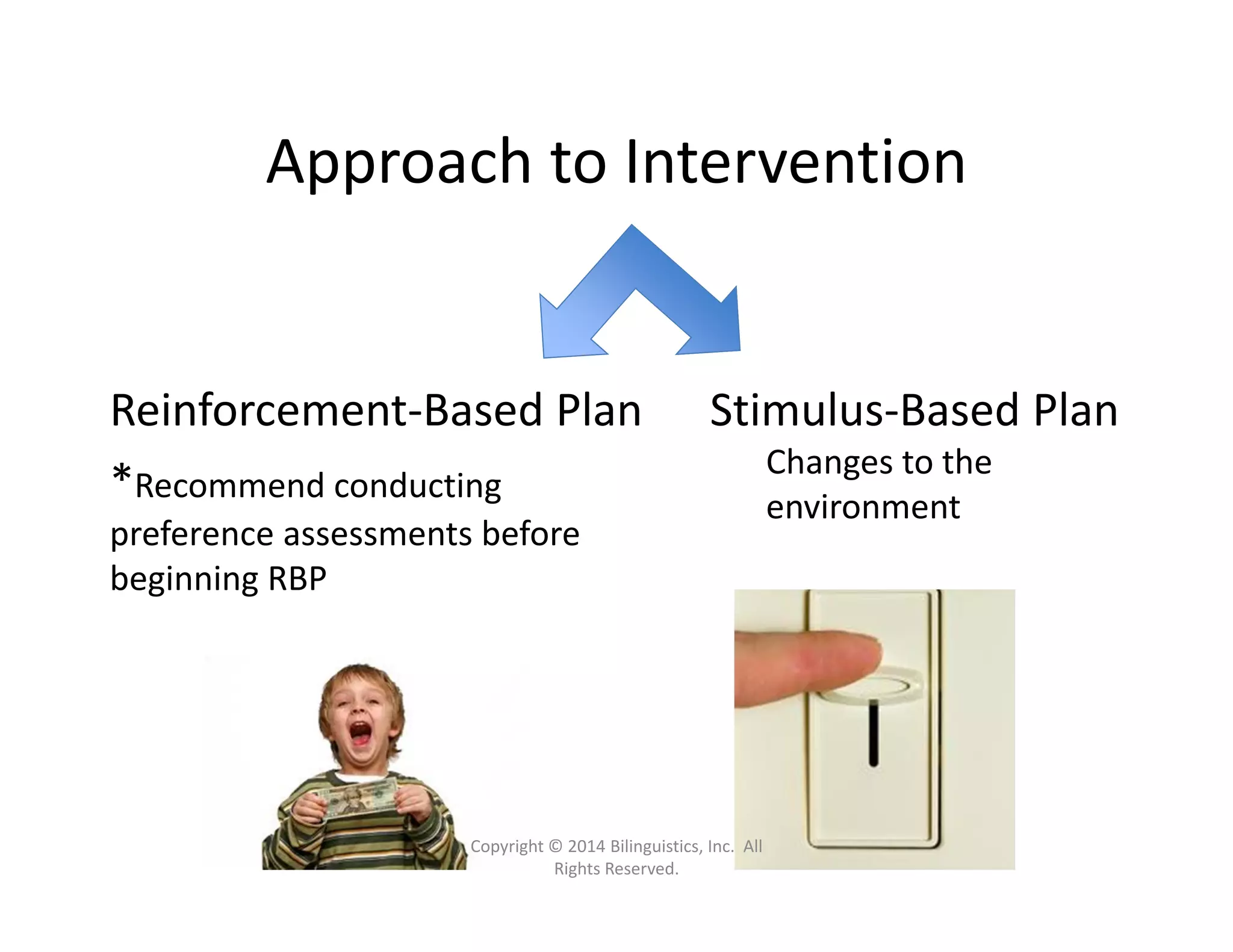 Approach to Intervention

Reinforcement-Based Plan

*Recommend conducting preference assessments before beginning RBP

Stimulus-Based Plan

Changes to the environment

Copyright © 2014 Bilinguistics, Inc. All Rights Reserved.